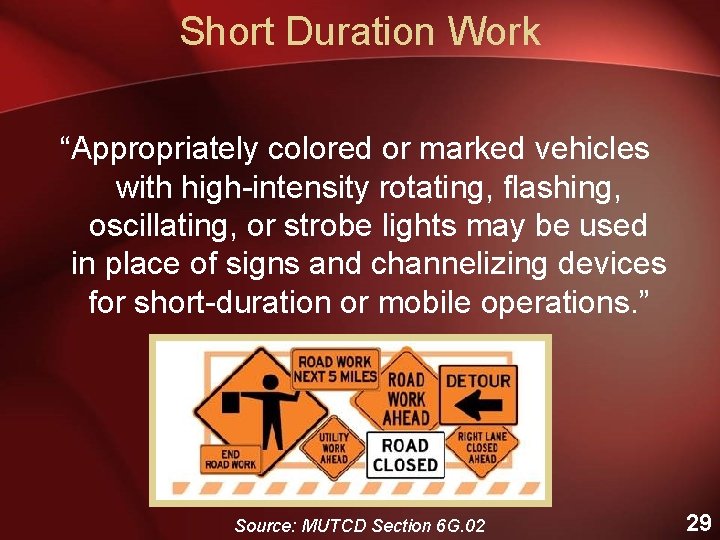 Short Duration Work

“Appropriately colored or marked vehicles with high-intensity rotating, flashing, oscillating, or strobe lights may be used in place of signs and channelizing devices for short-duration or mobile operations.”

ROAD WORK NEXT 5 MILES

ROAD WORK AHEAD

DETOUR

END ROAD WORK

UTILITY WORK AHEAD

ROAD CLOSED

RIGHT LANE CLOSED AHEAD

Source: MUTCD Section 6G.02

29